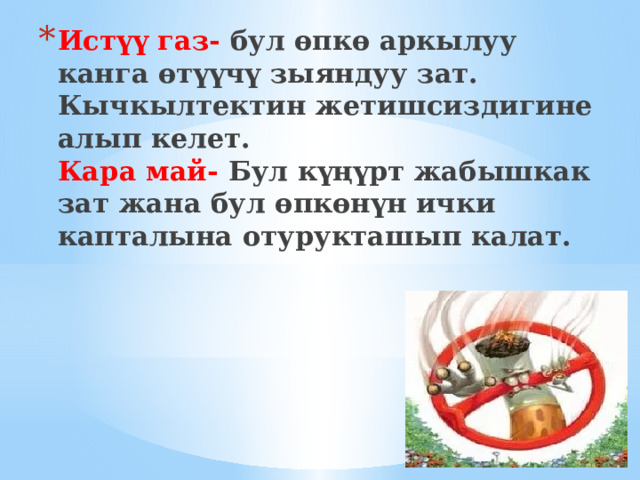 * Истүү газ- бул өпкө аркылуу канга өтүүчү зыяндуу зат. Кычкылтектин жетишсиздигине алып келет.
Кара май- Бул күңүрт жабышкак зат жана бул өпкөнүн ички капталына отурукташып калат.